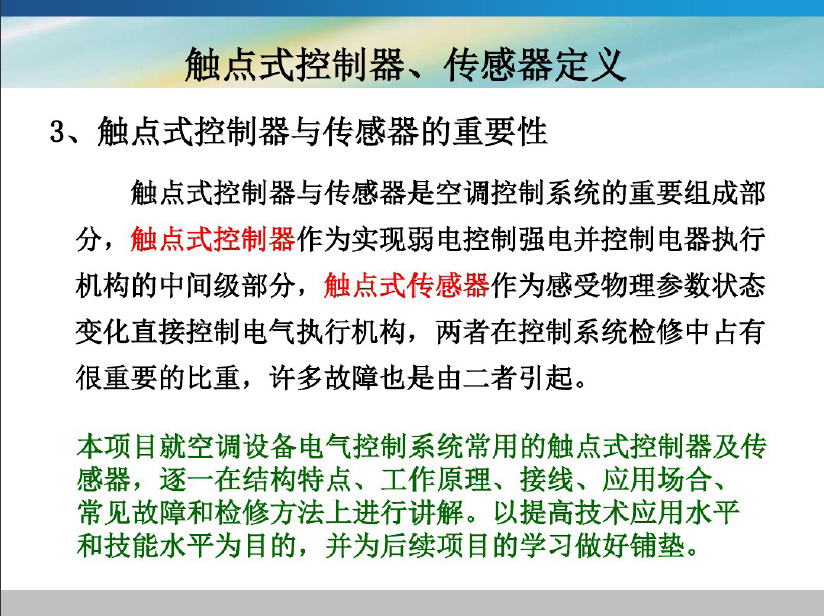 触点式控制器、传感器定义

3、触点式控制器与传感器的重要性

触点式控制器与传感器是空调控制系统的重要组成部分，触点式控制器作为实现弱电控制强电并控制电器执行机构的中间级部分，触点式传感器作为感受物理参数状态变化直接控制电气执行机构，两者在控制系统检修中占有很重要的比重，许多故障也是由二者引起。

本项目就空调设备电气控制系统常用的触点式控制器及传感器，逐一在结构特点、工作原理、接线、应用场合、常见故障和检修方法上进行讲解。以提高技术应用水平和技能水平为目的，并为后续项目的学习做好铺垫。